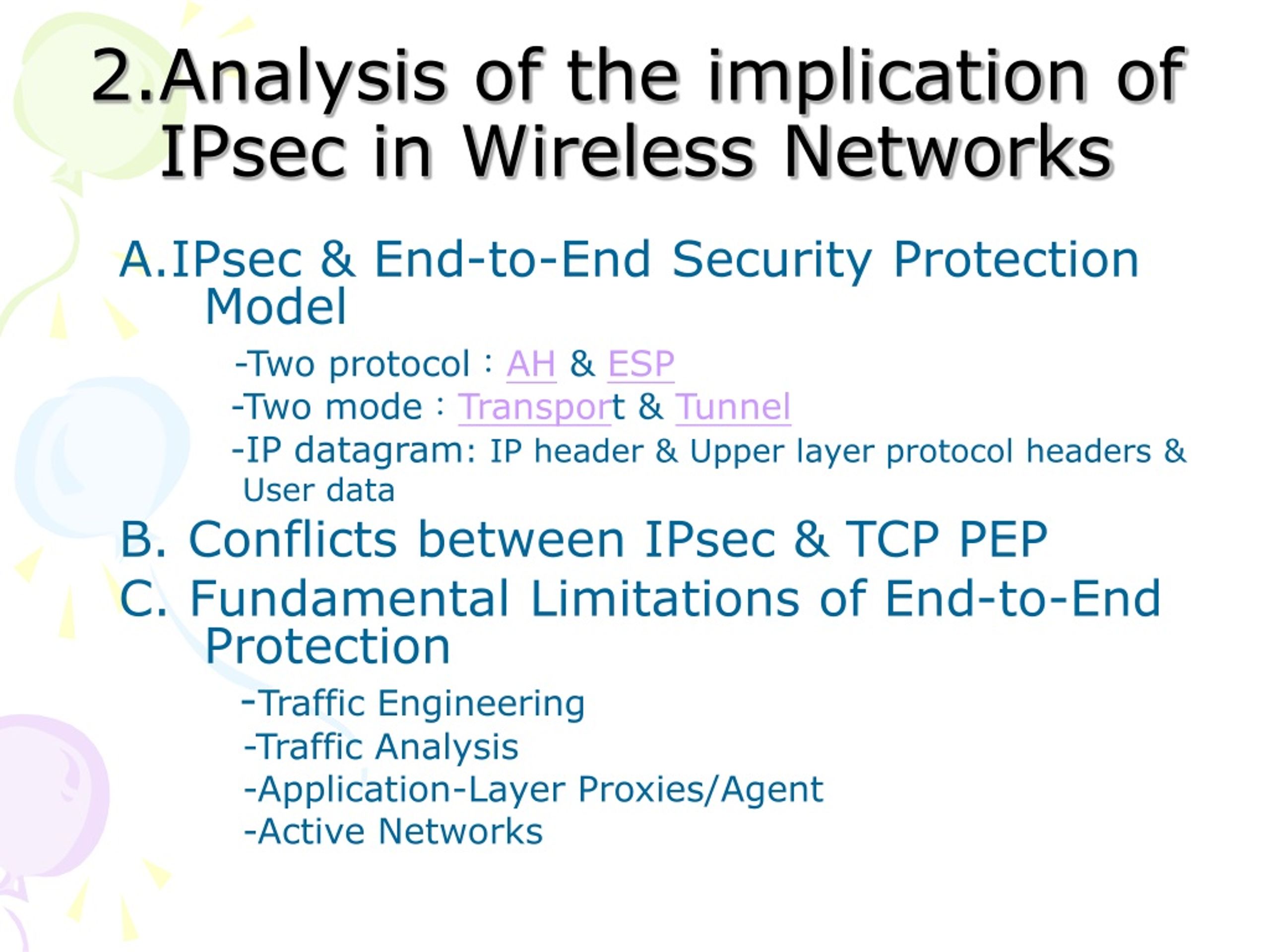 2.Analysis of the implication of IPsec in Wireless Networks

A.IPsec & End-to-End Security Protection Model

-Two protocol：AH & ESP
-Two mode：Transport & Tunnel
-IP datagram: IP header & Upper layer protocol headers & User data

B. Conflicts between IPsec & TCP PEP

C. Fundamental Limitations of End-to-End Protection

-Traffic Engineering
-Traffic Analysis
-Application-Layer Proxies/Agent
-Active Networks